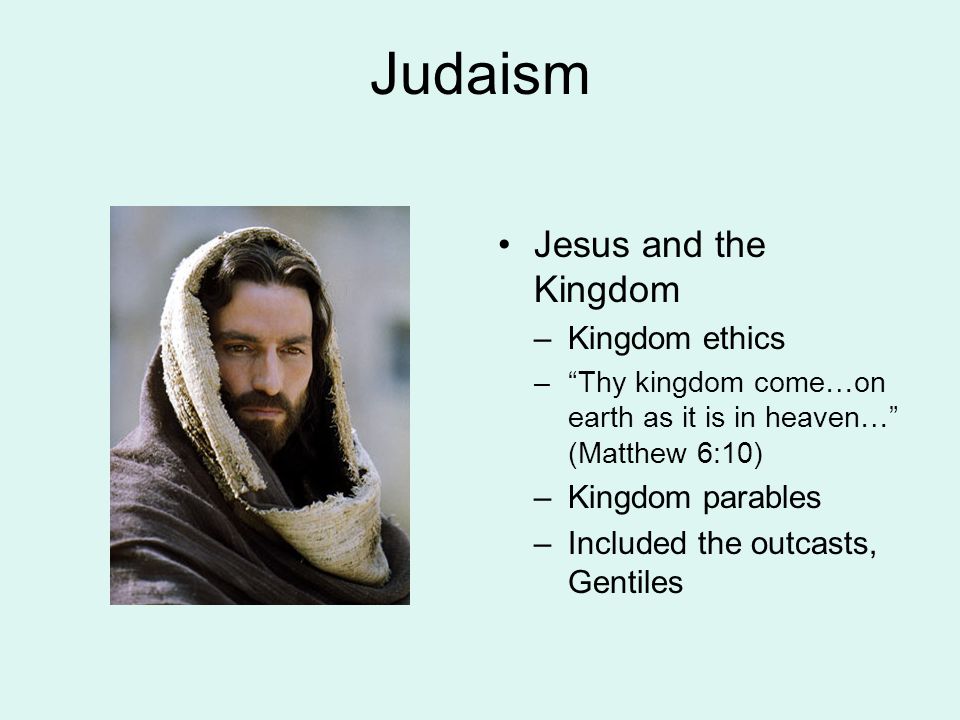 Judaism

• Jesus and the Kingdom
  – Kingdom ethics
  – “Thy kingdom come…on earth as it is in heaven…” (Matthew 6:10)
  – Kingdom parables
  – Included the outcasts, Gentiles